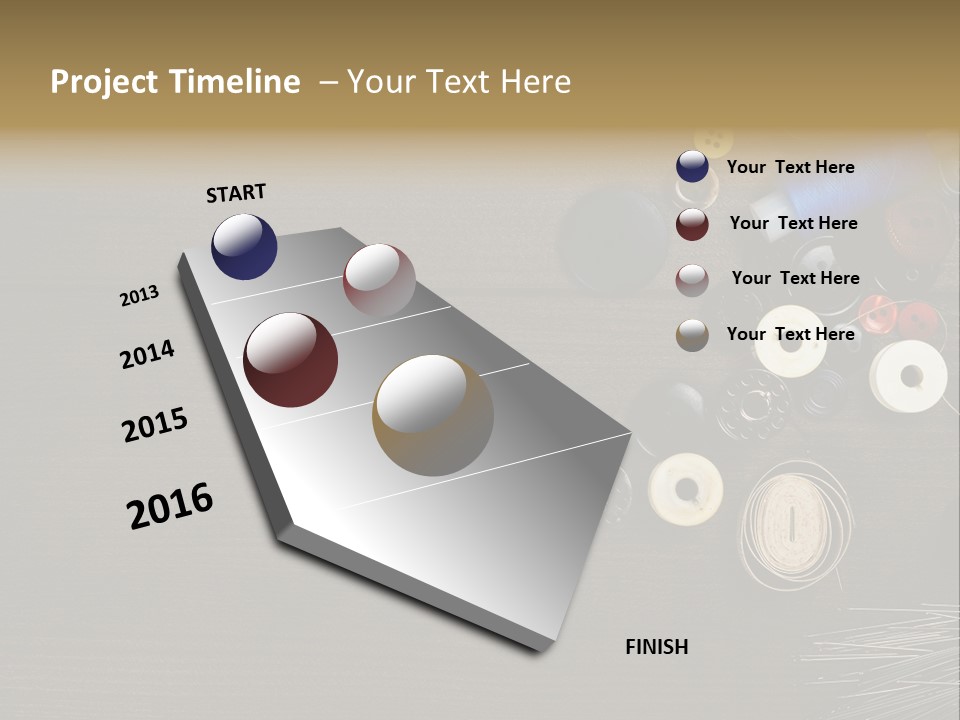 Project Timeline – Your Text Here

START

2013

2014

2015

2016

FINISH

Your Text Here

Your Text Here

Your Text Here

Your Text Here